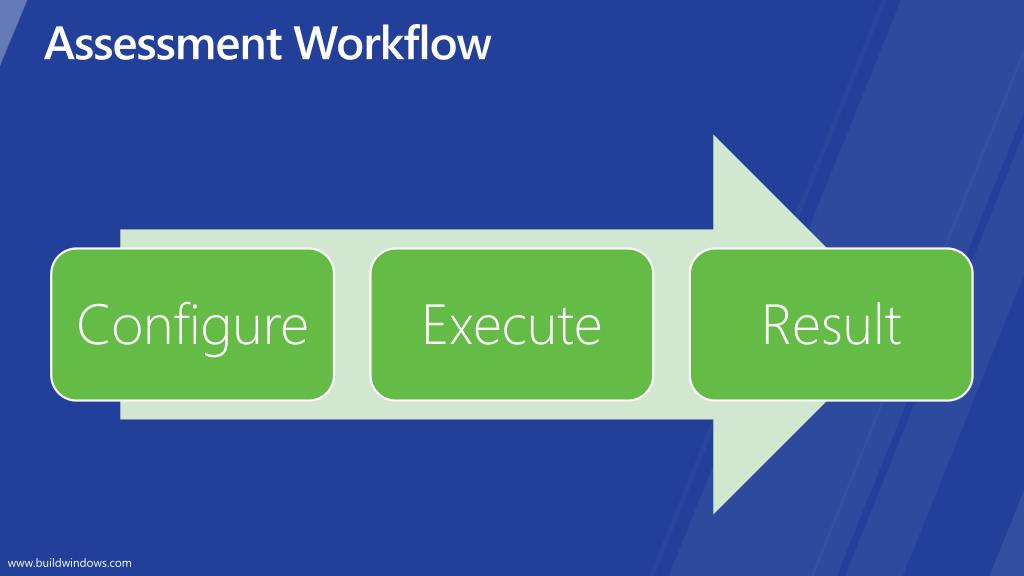 Assessment Workflow

Configure

Execute

Result

www.buildwindows.com